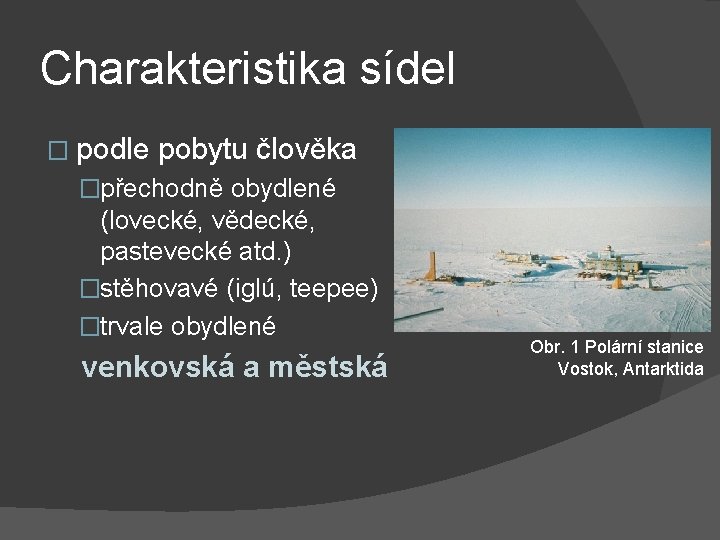 Charakteristika sídel

□ podle pobytu člověka

□přechodně obydlené (lovecké, vědecké, pastevecké atd.)

□stěhovavé (iglú, teepee)

□trvale obydlené

venkovská a městská

Obr. 1 Polární stanice Vostok, Antarktida